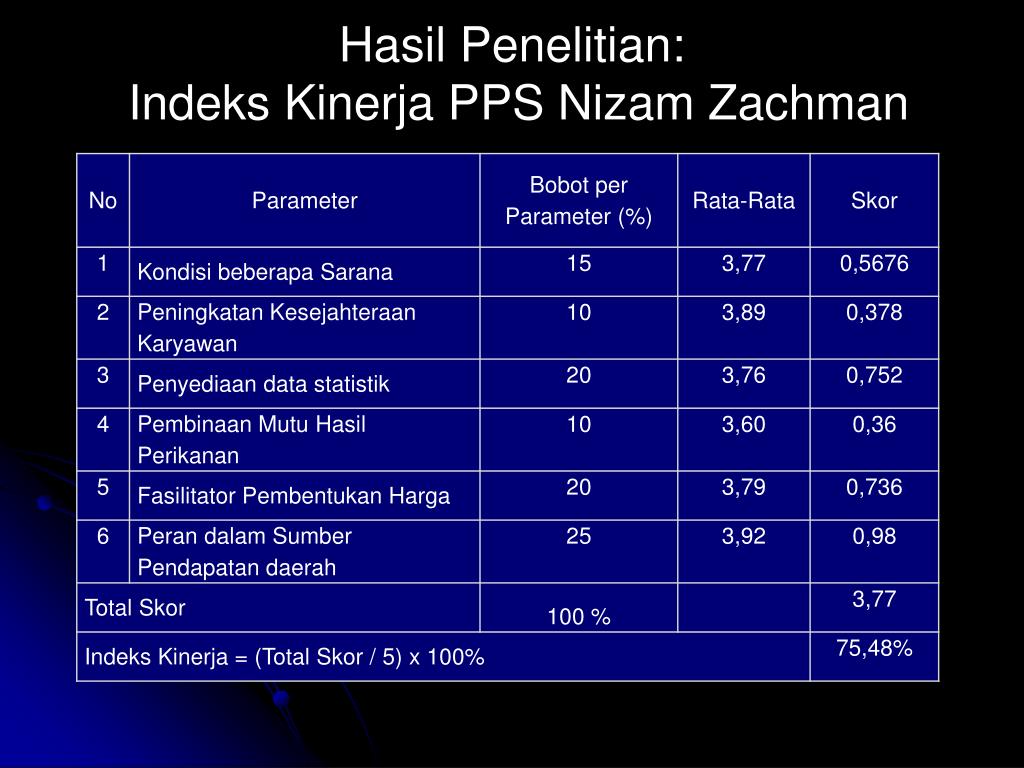 Hasil Penelitian:
Indeks Kinerja PPS Nizam Zachman

| No | Parameter | Bobot per Parameter (%) | Rata-Rata | Skor |
|---|---|---|---|---|
| 1 | Kondisi beberapa Sarana | 15 | 3,77 | 0,5676 |
| 2 | Peningkatan Kesejahteraan Karyawan | 10 | 3,89 | 0,378 |
| 3 | Penyediaan data statistik | 20 | 3,76 | 0,752 |
| 4 | Pembinaan Mutu Hasil Perikanan | 10 | 3,60 | 0,36 |
| 5 | Fasilitator Pembentukan Harga | 20 | 3,79 | 0,736 |
| 6 | Peran dalam Sumber Pendapatan daerah | 25 | 3,92 | 0,98 |
| Total Skor | | 100 % | | 3,77 |
| Indeks Kinerja = (Total Skor / 5) x 100% | | | | 75,48% |